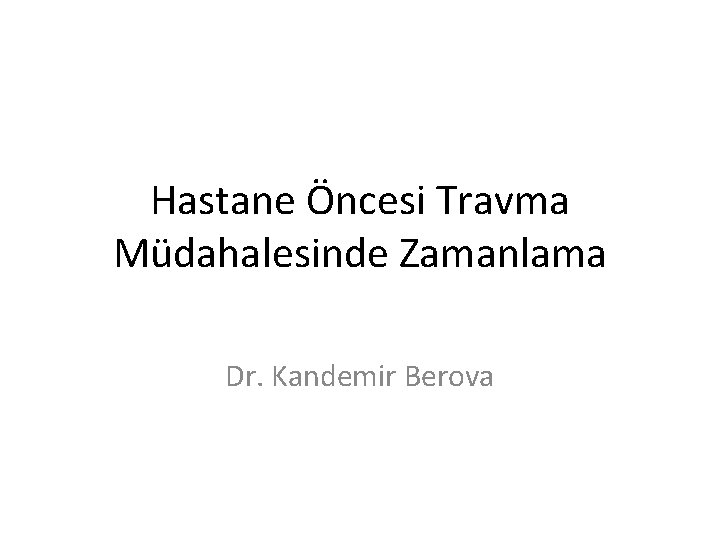 Hastane Öncesi Travma Müdahalesinde Zamanlama

Dr. Kandemir Berova